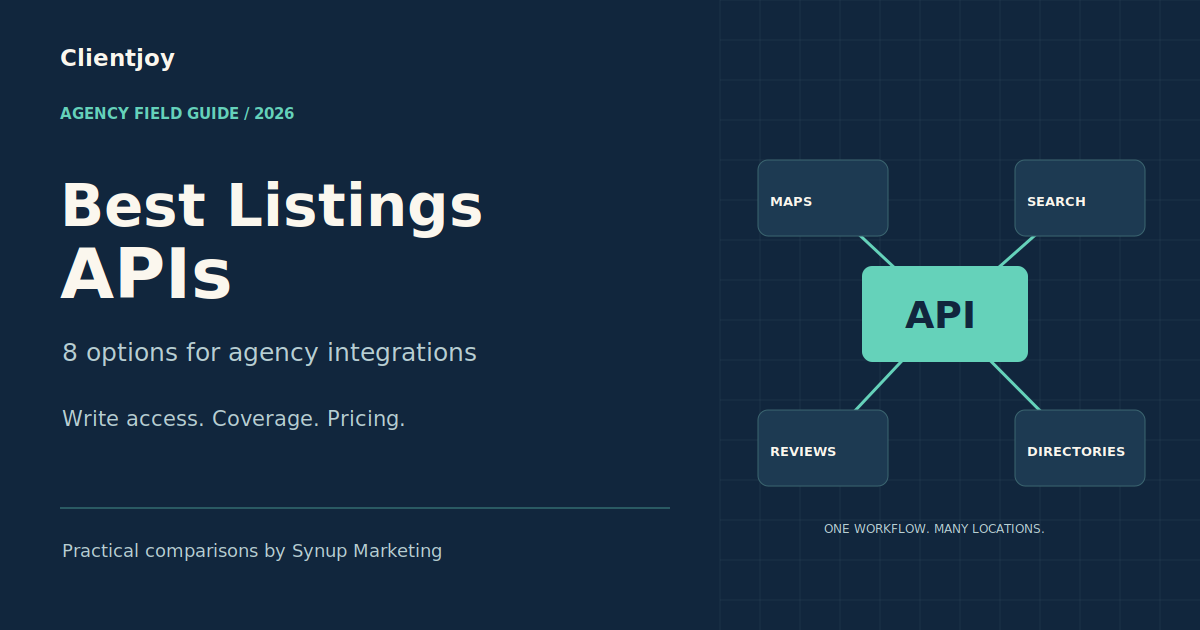 Clientjoy

AGENCY FIELD GUIDE / 2026

Best Listings APIs

8 options for agency integrations

Write access. Coverage. Pricing.

Practical comparisons by Synup Marketing

MAPS

SEARCH

API

REVIEWS

DIRECTORIES

ONE WORKFLOW. MANY LOCATIONS.